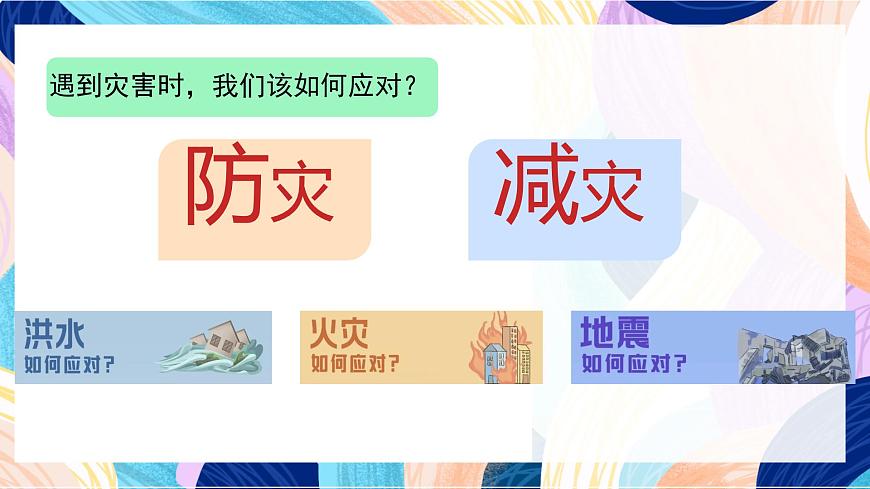 遇到灾害时，我们该如何应对？

防灾

减灾

洪水
如何应对？

火灾
如何应对？

地震
如何应对？